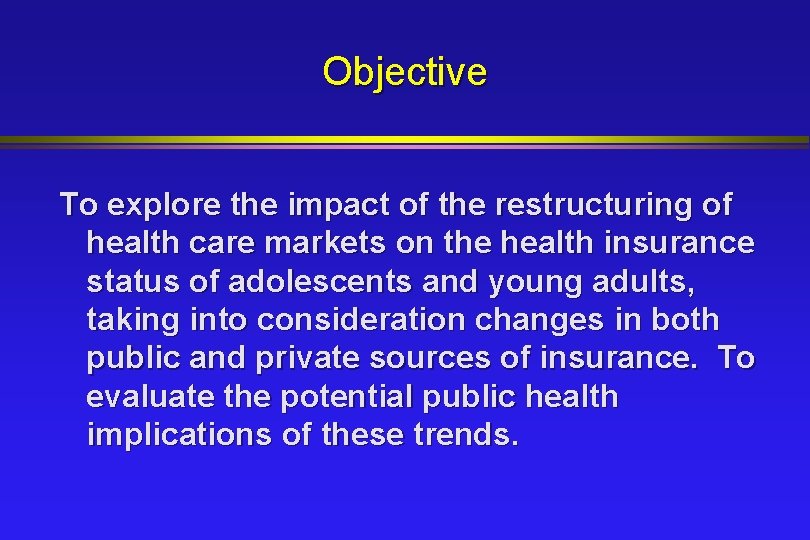 Objective

To explore the impact of the restructuring of health care markets on the health insurance status of adolescents and young adults, taking into consideration changes in both public and private sources of insurance. To evaluate the potential public health implications of these trends.